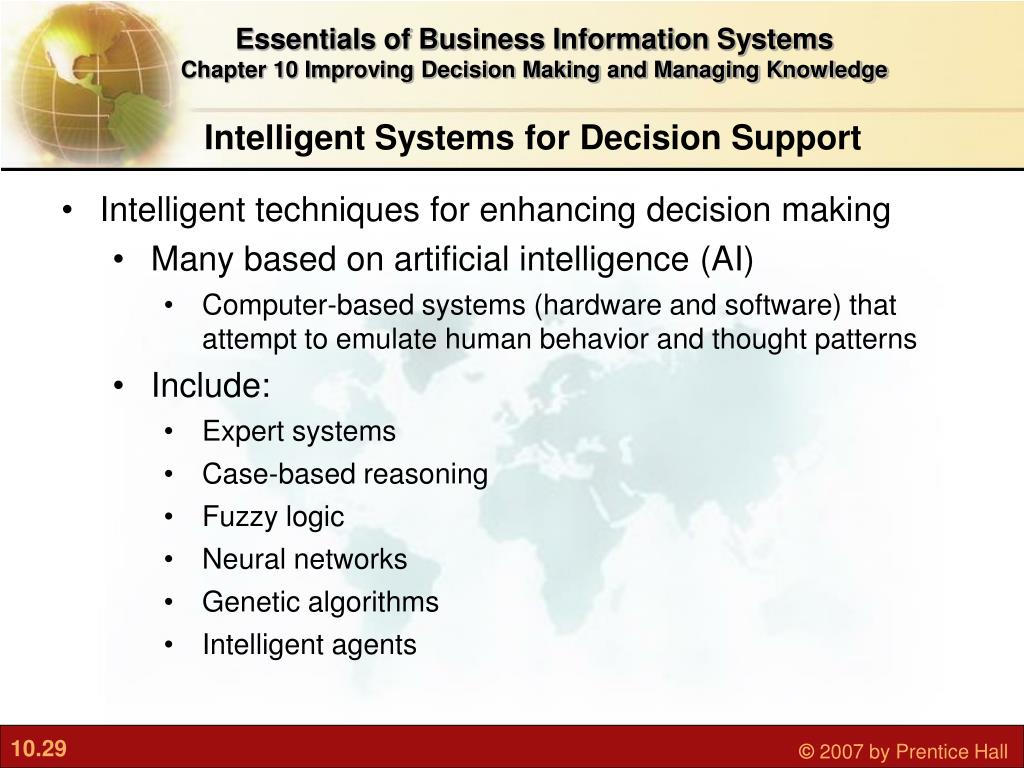 Essentials of Business Information Systems
Chapter 10 Improving Decision Making and Managing Knowledge

Intelligent Systems for Decision Support

• Intelligent techniques for enhancing decision making
• Many based on artificial intelligence (AI)
• Computer-based systems (hardware and software) that attempt to emulate human behavior and thought patterns
• Include:
• Expert systems
• Case-based reasoning
• Fuzzy logic
• Neural networks
• Genetic algorithms
• Intelligent agents

10.29

© 2007 by Prentice Hall